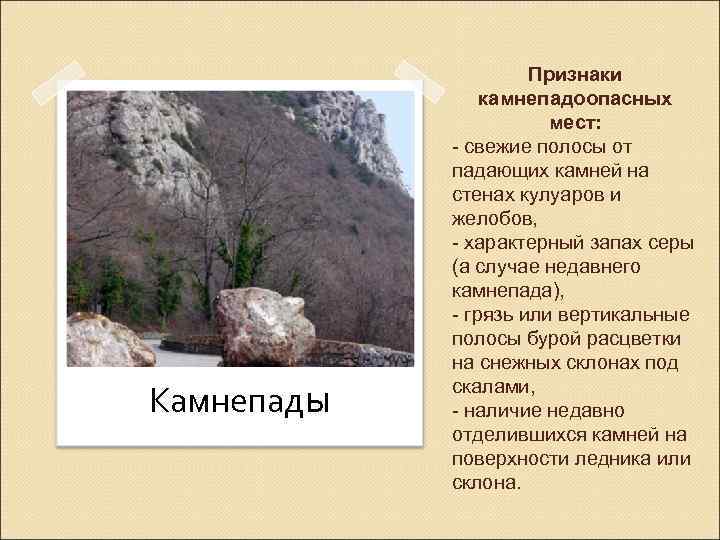 Камнепады

Признаки камнепадоопасных мест:

- свежие полосы от падающих камней на стенах кулуаров и желобов,
- характерный запах серы (а случае недавнего камнепада),
- грязь или вертикальные полосы бурой расцветки на снежных склонах под скалами,
- наличие недавно отделившихся камней на поверхности ледника или склона.